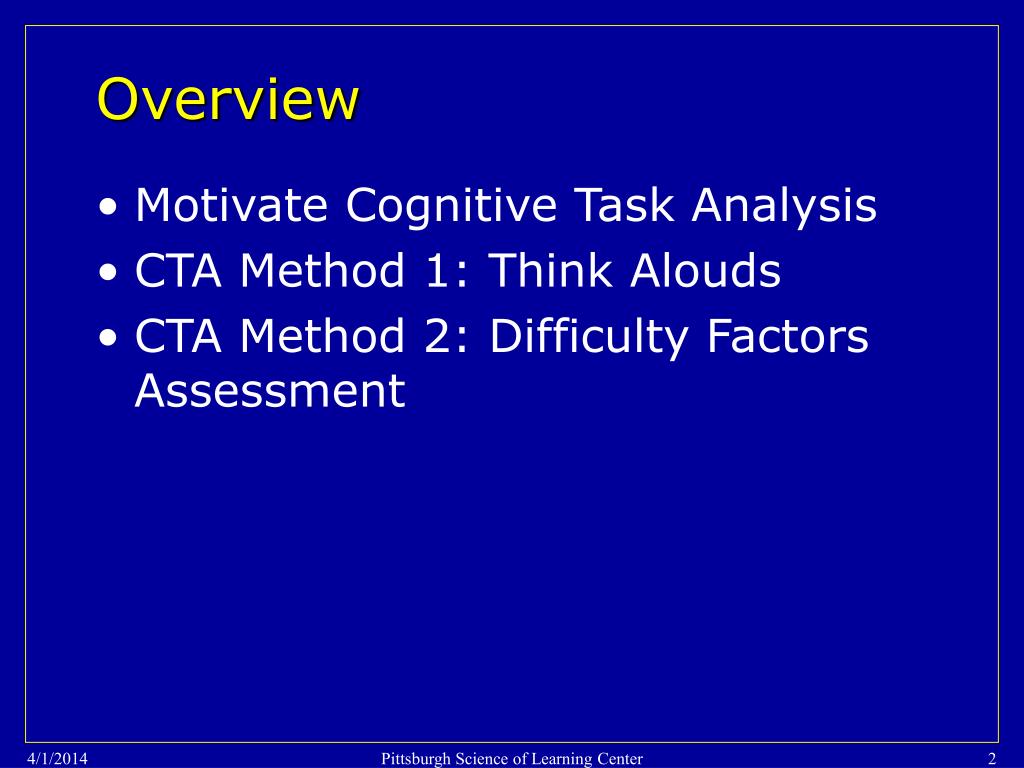 Overview

• Motivate Cognitive Task Analysis
• CTA Method 1: Think Alouds
• CTA Method 2: Difficulty Factors Assessment

4/1/2014 Pittsburgh Science of Learning Center 2